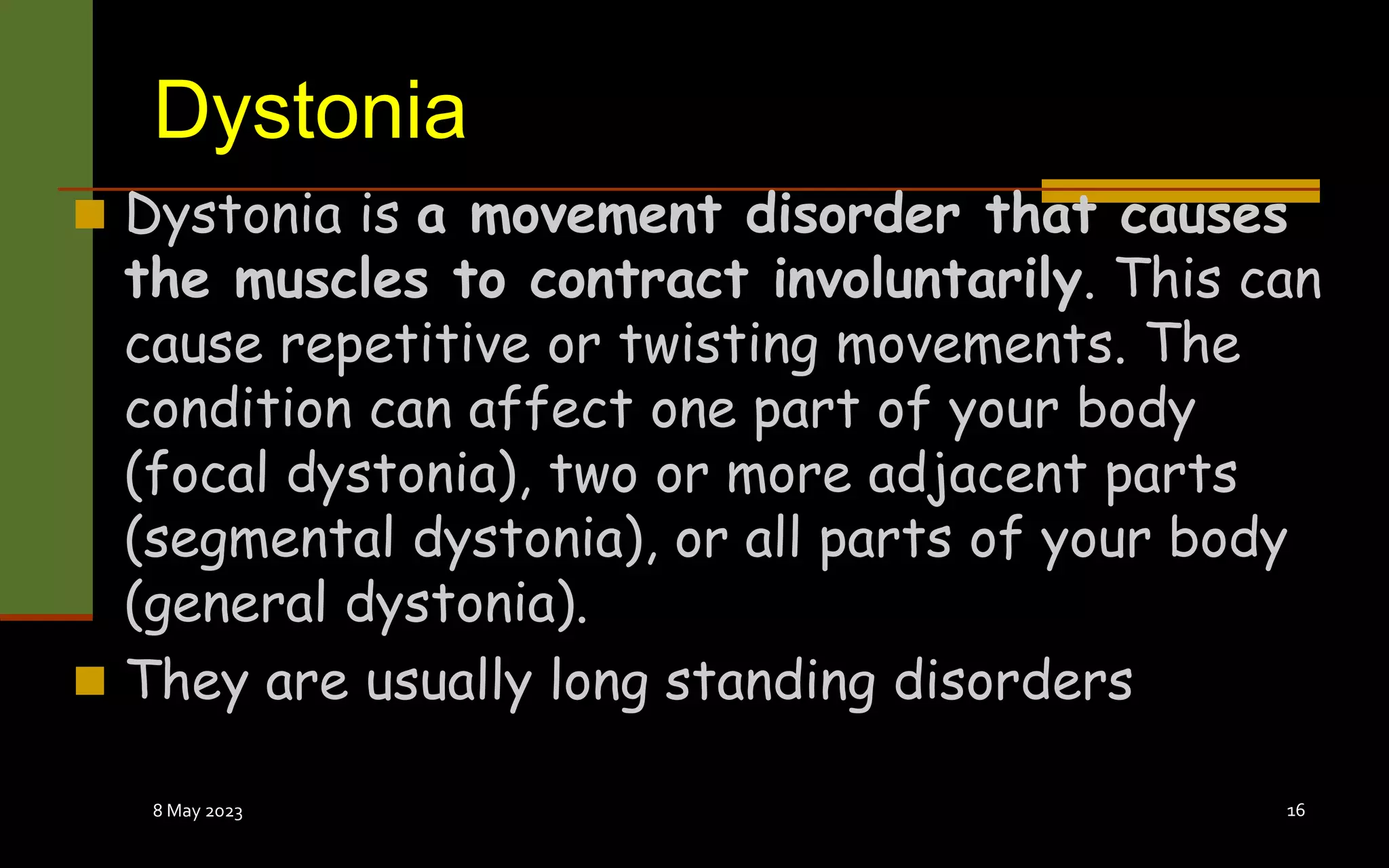 Dystonia

Dystonia is a movement disorder that causes the muscles to contract involuntarily. This can cause repetitive or twisting movements. The condition can affect one part of your body (focal dystonia), two or more adjacent parts (segmental dystonia), or all parts of your body (general dystonia).

They are usually long standing disorders

8 May 2023

16